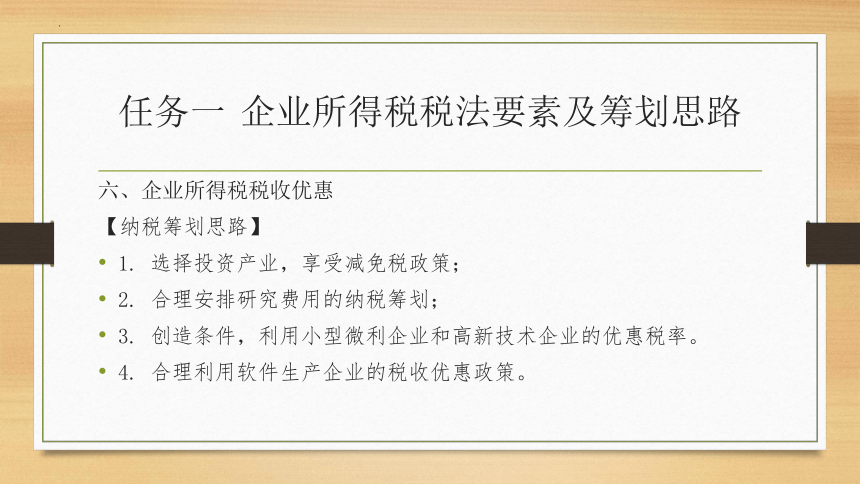 任务一 企业所得税税法要素及筹划思路

六、企业所得税税收优惠

【纳税筹划思路】

• 1. 选择投资产业，享受减免税政策；
• 2. 合理安排研究费用的纳税筹划；
• 3. 创造条件，利用小型微利企业和高新技术企业的优惠税率。
• 4. 合理利用软件生产企业的税收优惠政策。